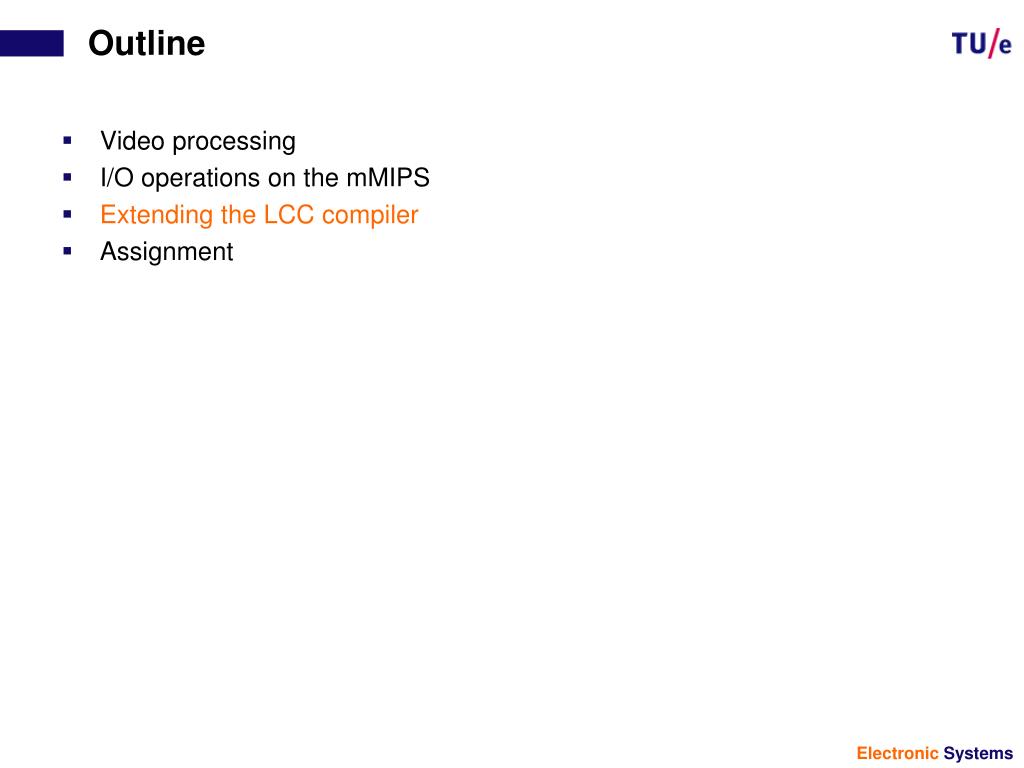 Outline

TU/e

- Video processing
- I/O operations on the mMIPS
- Extending the LCC compiler
- Assignment

Electronic Systems